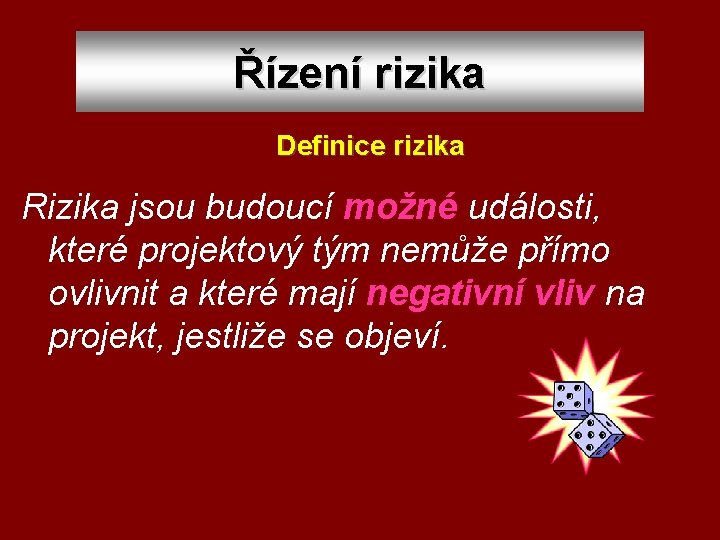 Řízení rizika

Definice rizika

Rizika jsou budoucí možné události, které projektový tým nemůže přímo ovlivnit a které mají negativní vliv na projekt, jestliže se objeví.